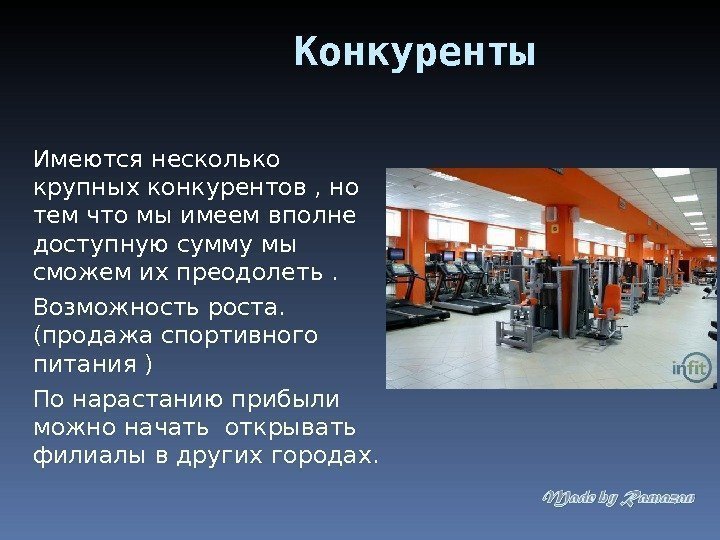 Конкуренты

Имеются несколько крупных конкурентов , но тем что мы имеем вполне доступную сумму мы сможем их преодолеть .

Возможность роста. (продажа спортивного питания )

По нарастанию прибыли можно начать  открывать филиалы в других городах.

infit

Made by Ramazan